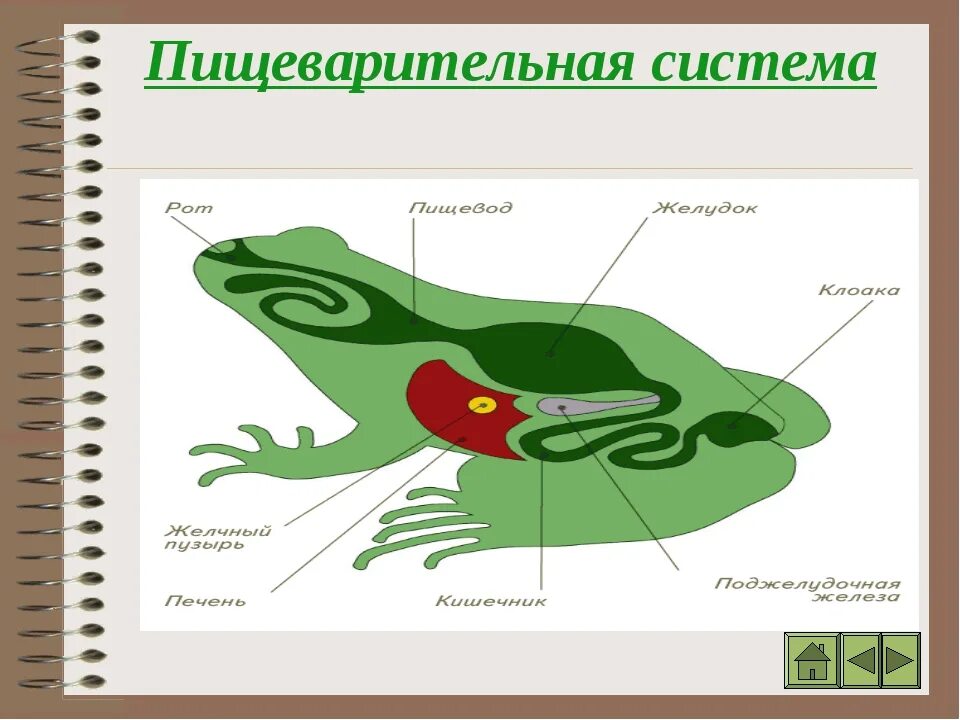 Пищеварительная система

Рот

Пищевод

Желудок

Клоака

Желчный пузырь

Печень

Кишечник

Поджелудочная железа